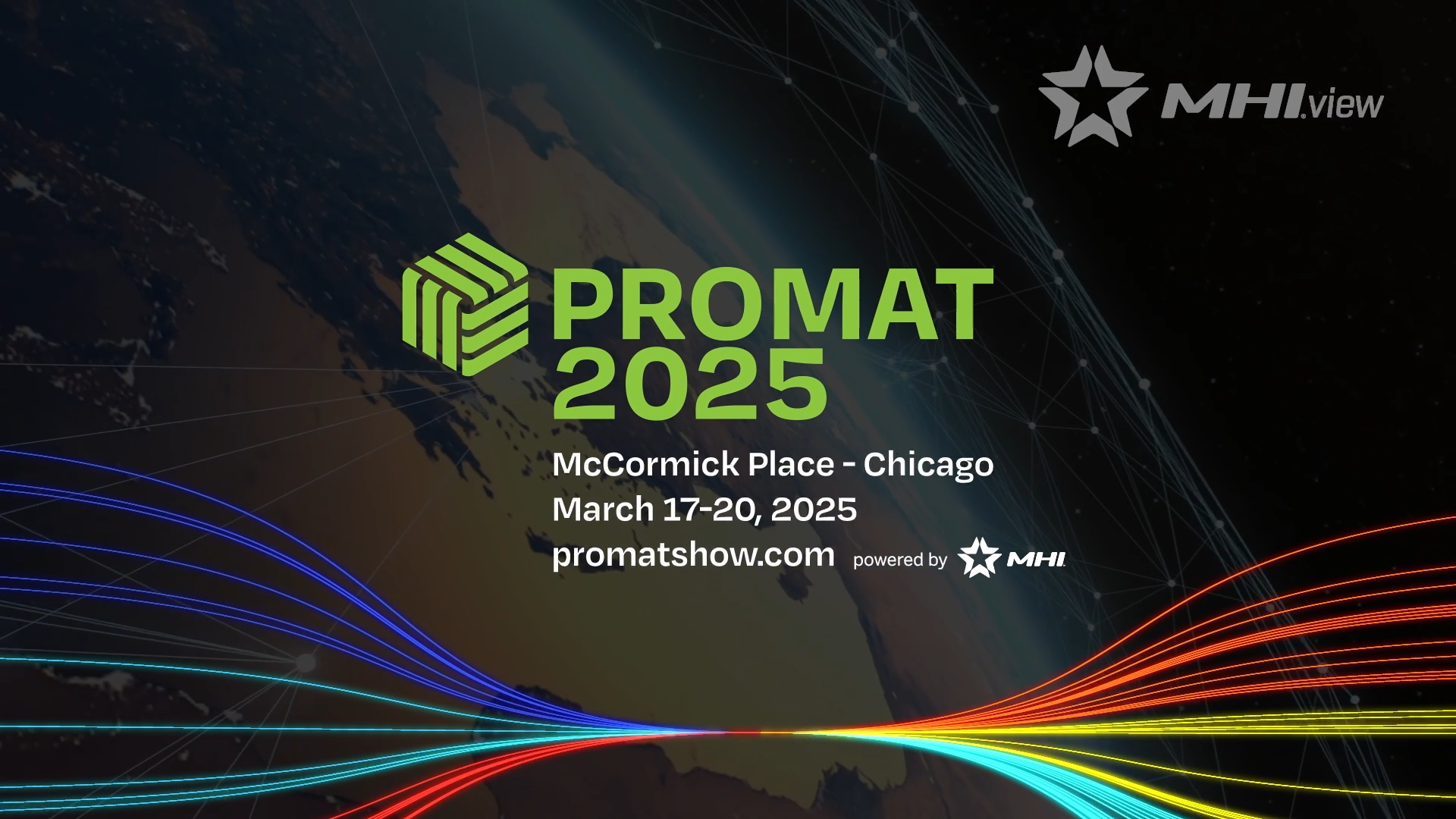 MHI.view

PROMAT
2025

McCormick Place - Chicago
March 17-20, 2025
promatshow.com powered by MHI